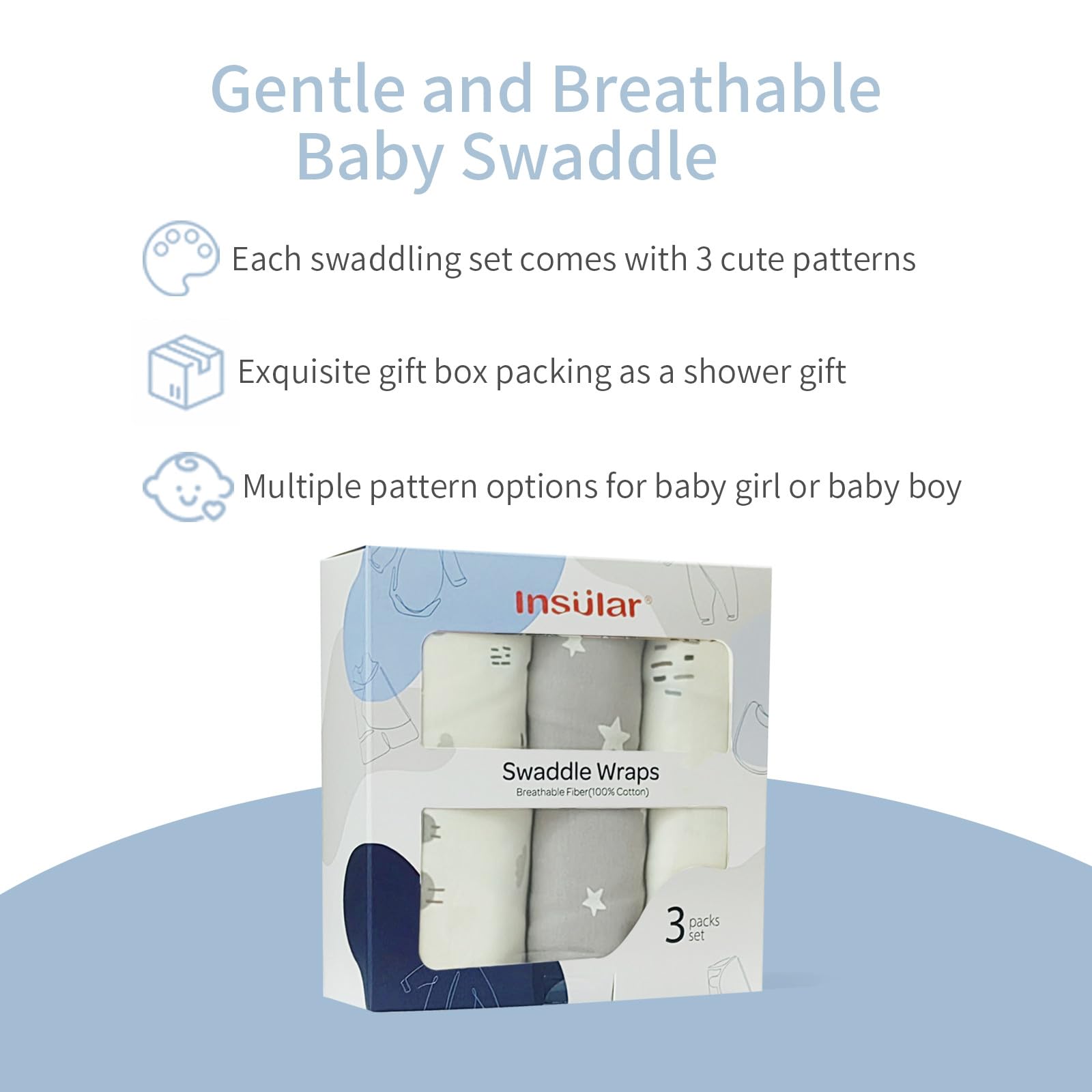 Gentle and Breathable Baby Swaddle

Each swaddling set comes with 3 cute patterns

Exquisite gift box packing as a shower gift

Multiple pattern options for baby girl or baby boy

Insülar®

Swaddle Wraps
Breathable Fiber(100% Cotton)

3 packs set